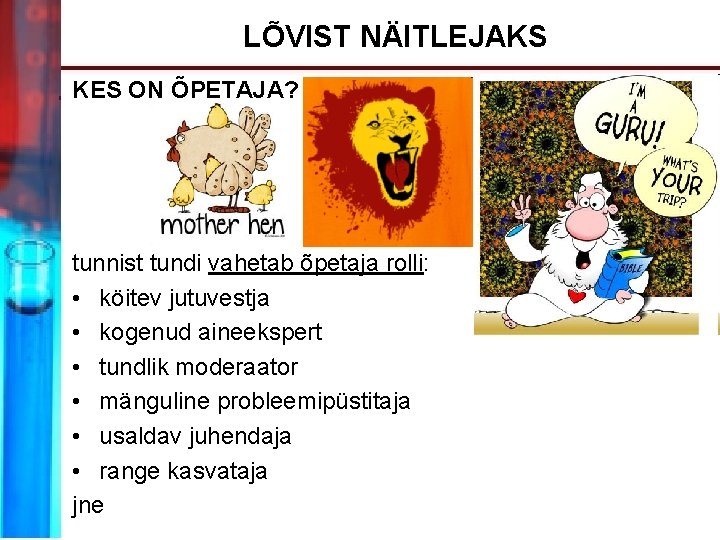 LÕVIST NÄITLEJAKS

KES ON ÕPETAJA?

mother hen

I'M A GURU!

WHAT'S YOUR TRIP?

BIBLE

tunnist tundi vahetab õpetaja rolli:
• köitev jutuvestja
• kogenud aineekspert
• tundlik moderaator
• mänguline probleemipüstitaja
• usaldav juhendaja
• range kasvataja
jne